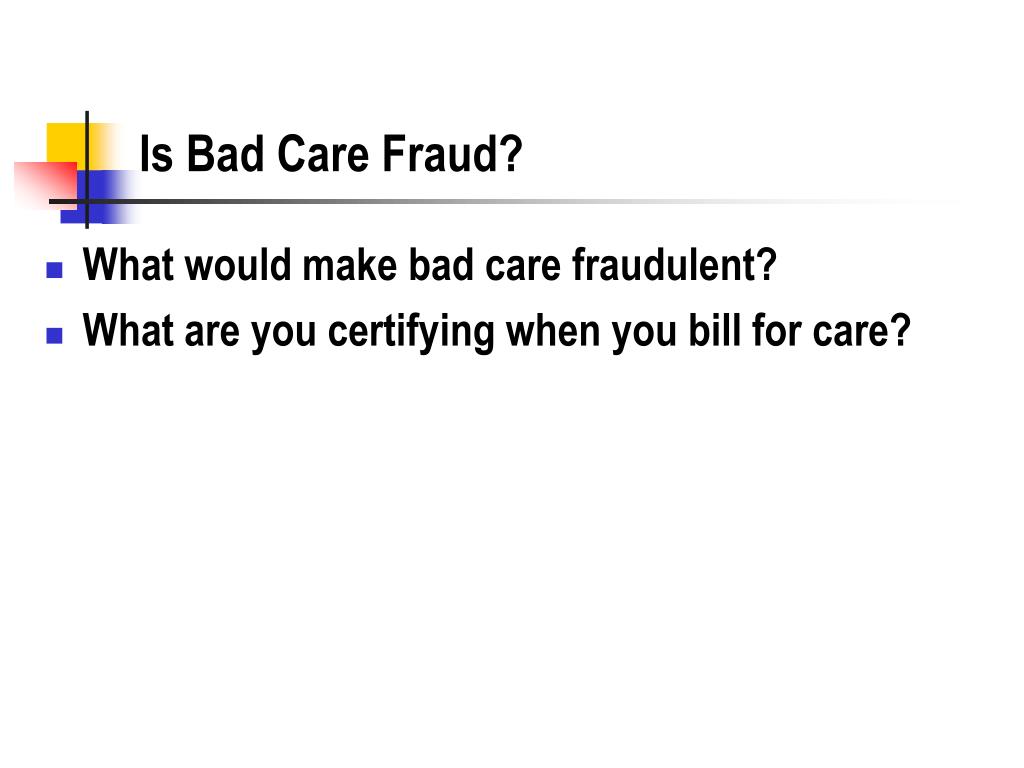 Is Bad Care Fraud?

- What would make bad care fraudulent?
- What are you certifying when you bill for care?